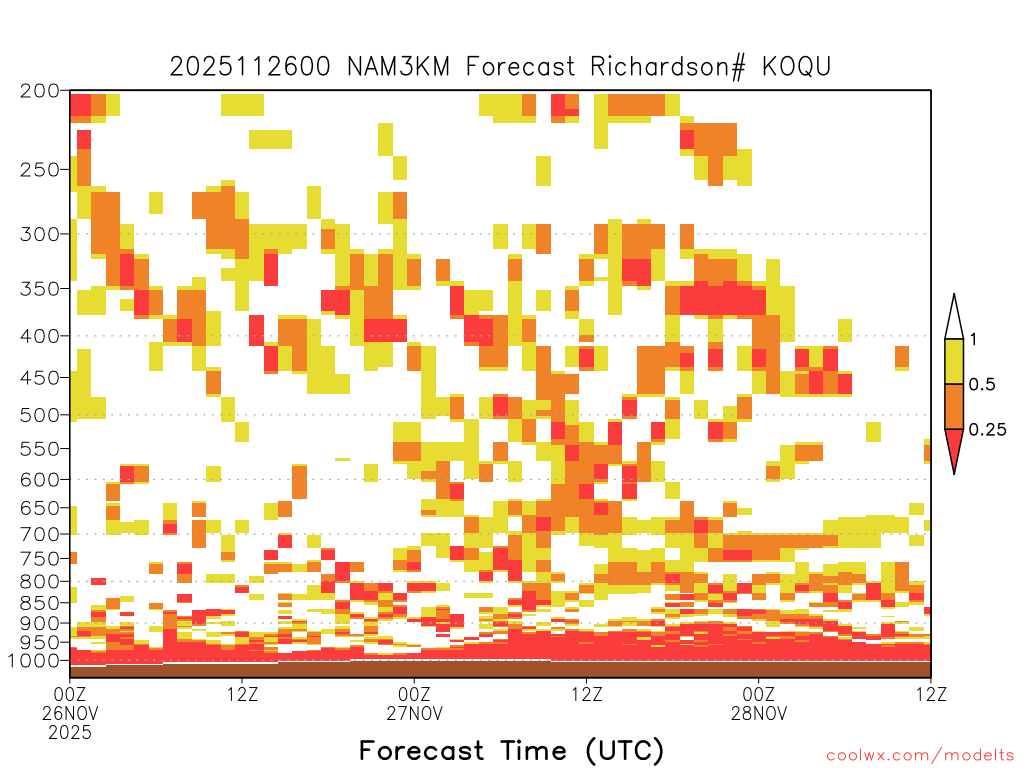 2025112600 NAM3KM Forecast Richardson# KOQU

200
250
300
350
400
450
500
550
600
650
700
750
800
850
900
950
1000

1
0.5
0.25

00Z
26NOV
2025
12Z
00Z
27NOV
12Z
00Z
28NOV
12Z

Forecast Time (UTC)

coolwx.com/modelts